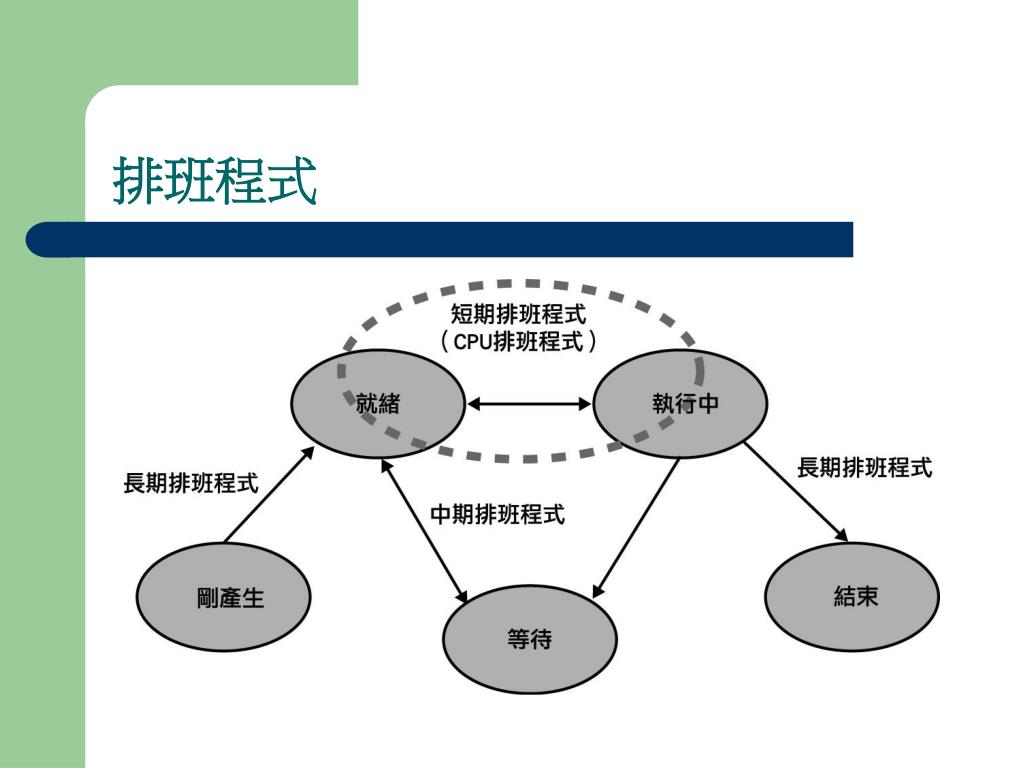 排班程式

短期排班程式
（CPU排班程式）

就緒

執行中

長期排班程式

長期排班程式

中期排班程式

剛產生

等待

結束